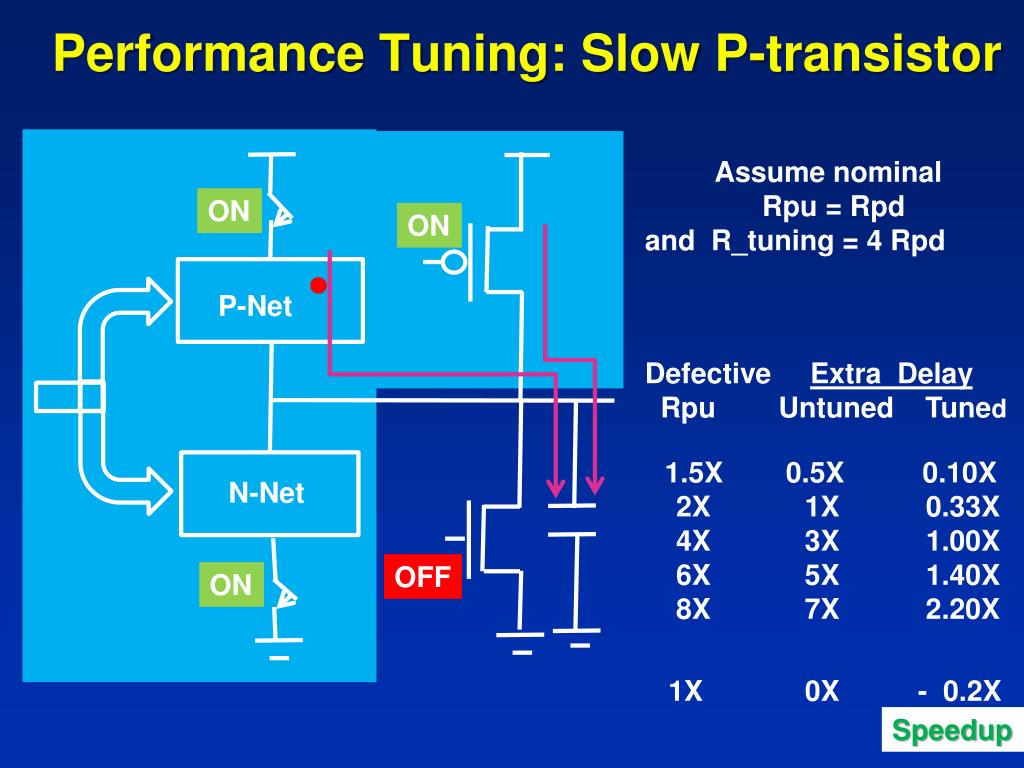 Performance Tuning: Slow P-transistor

ON

ON

P-Net

N-Net

ON

OFF

Assume nominal
Rpu = Rpd
and R_tuning = 4 Rpd

| Defective Rpu | Extra Delay Untuned | Tuned |
|---|---|---|
| 1.5X | 0.5X | 0.10X |
| 2X | 1X | 0.33X |
| 4X | 3X | 1.00X |
| 6X | 5X | 1.40X |
| 8X | 7X | 2.20X |
| 1X | 0X | - 0.2X |

Speedup